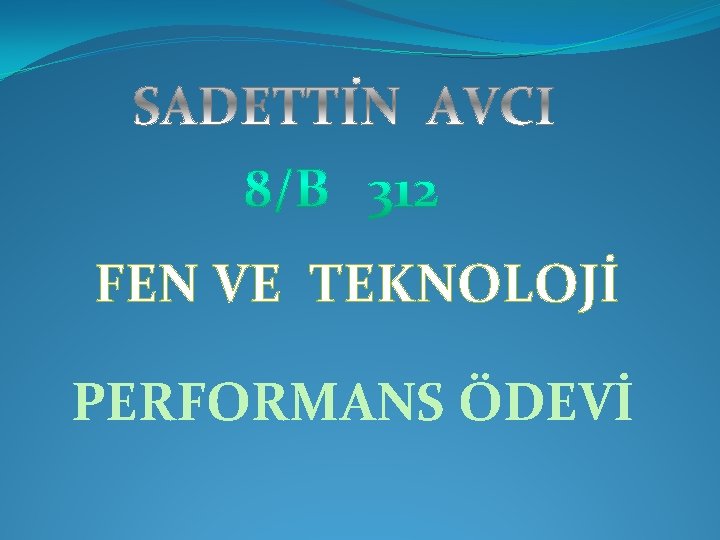 SADETTİN AVCI

8/B 312

FEN VE TEKNOLOJİ

PERFORMANS ÖDEVİ